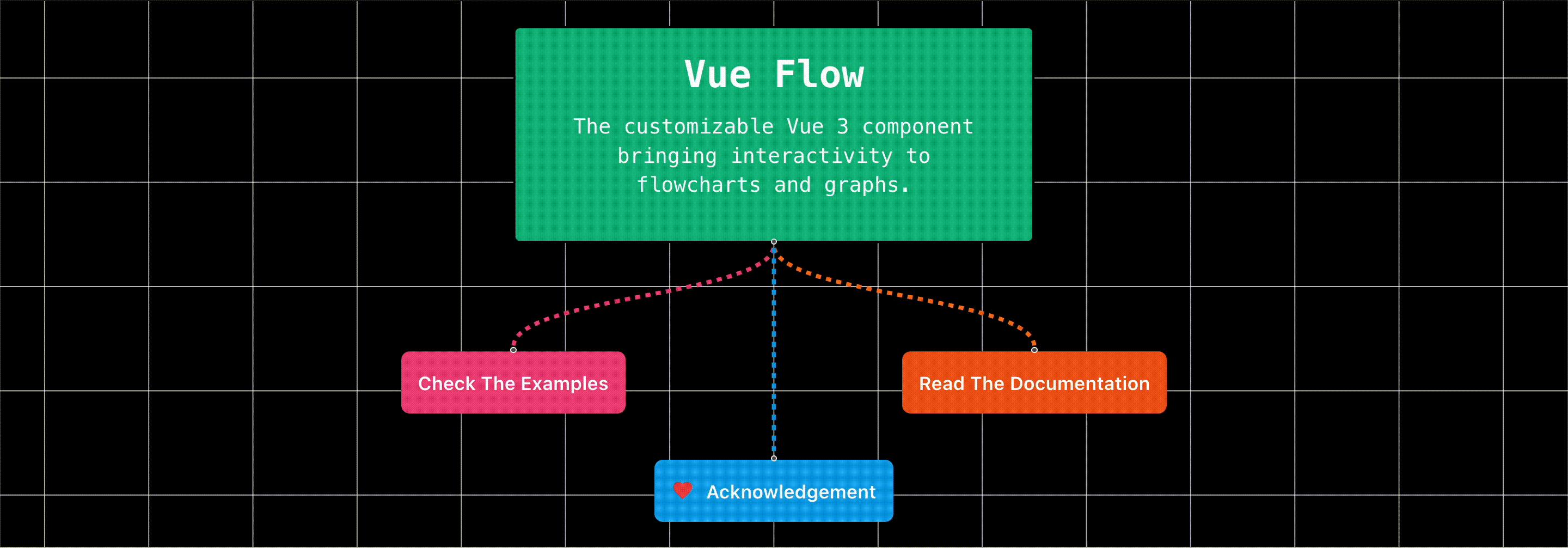 Vue Flow

The customizable Vue 3 component bringing interactivity to flowcharts and graphs.

Check The Examples

Read The Documentation

Acknowledgement